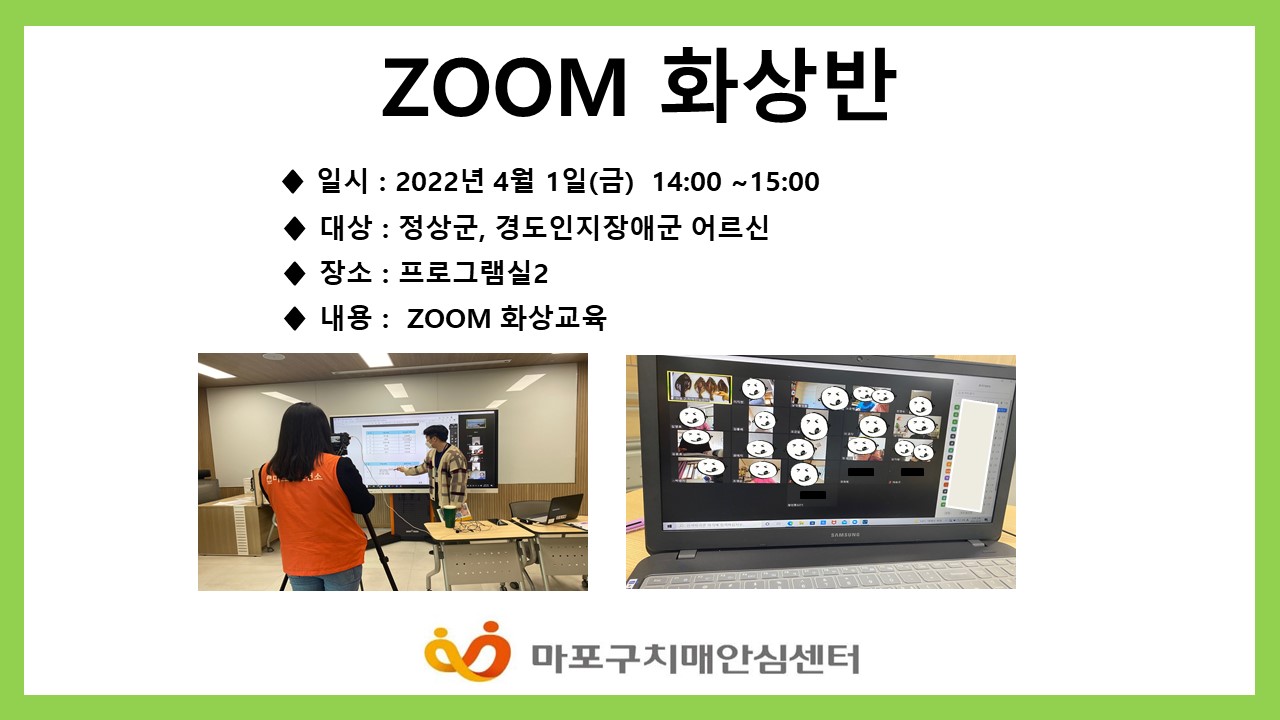 ZOOM 화상반

◆ 일시 : 2022년 4월 1일(금) 14:00 ~15:00

◆ 대상 : 정상군, 경도인지장애군 어르신

◆ 장소 : 프로그램실2

◆ 내용 : ZOOM 화상교육

SAMSUNG

마포구치매안심센터